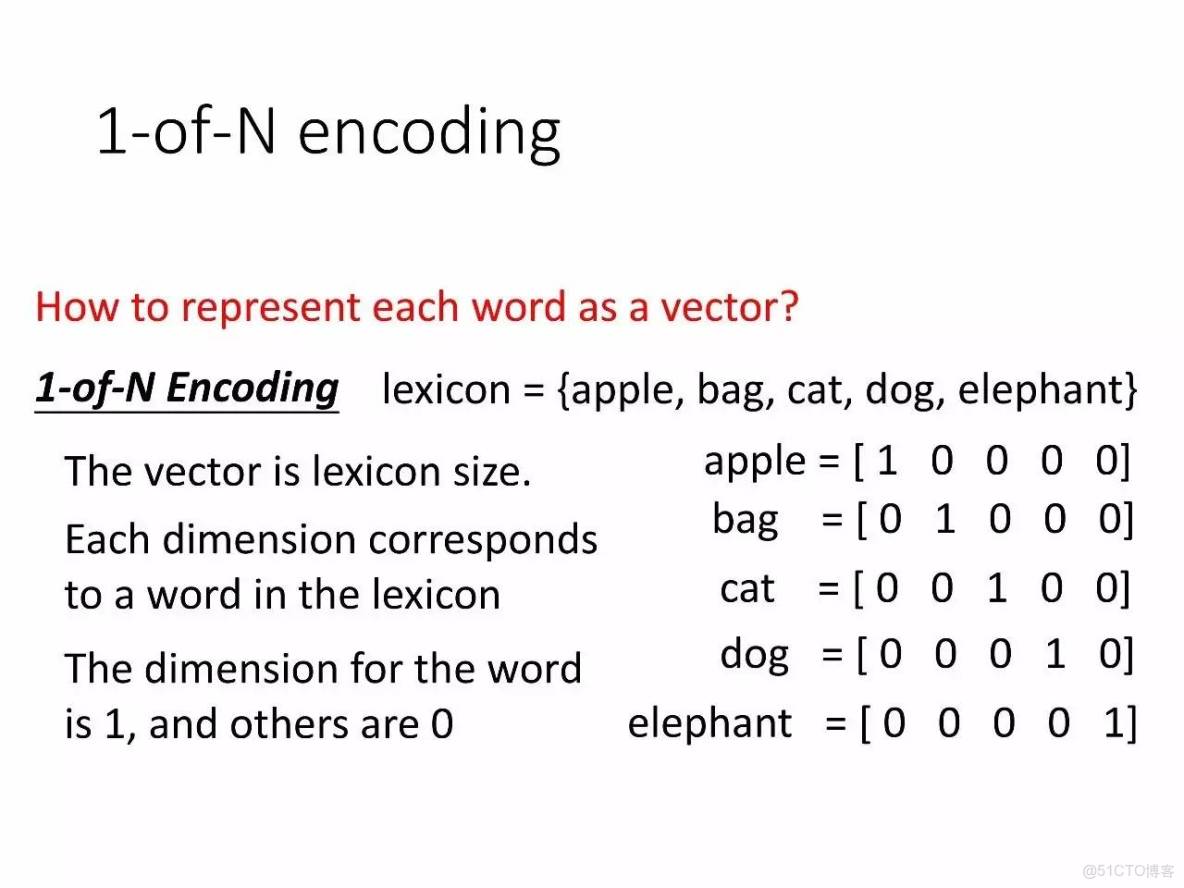 1-of-N encoding

How to represent each word as a vector?

1-of-N Encoding lexicon = {apple, bag, cat, dog, elephant}

The vector is lexicon size.

Each dimension corresponds to a word in the lexicon

The dimension for the word is 1, and others are 0

apple = [ 1 0 0 0 0]
bag = [ 0 1 0 0 0]
cat = [ 0 0 1 0 0]
dog = [ 0 0 0 1 0]
elephant = [ 0 0 0 0 1]

@51CTO博客